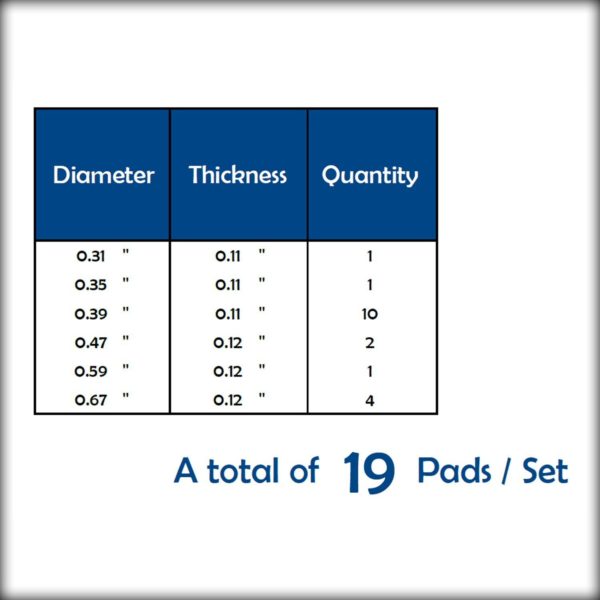 | Diameter | Thickness | Quantity |
|---|---|---|
| 0.31 " | 0.11 " | 1 |
| 0.35 " | 0.11 " | 1 |
| 0.39 " | 0.11 " | 10 |
| 0.47 " | 0.12 " | 2 |
| 0.59 " | 0.12 " | 1 |
| 0.67 " | 0.12 " | 4 |

A total of 19 Pads / Set